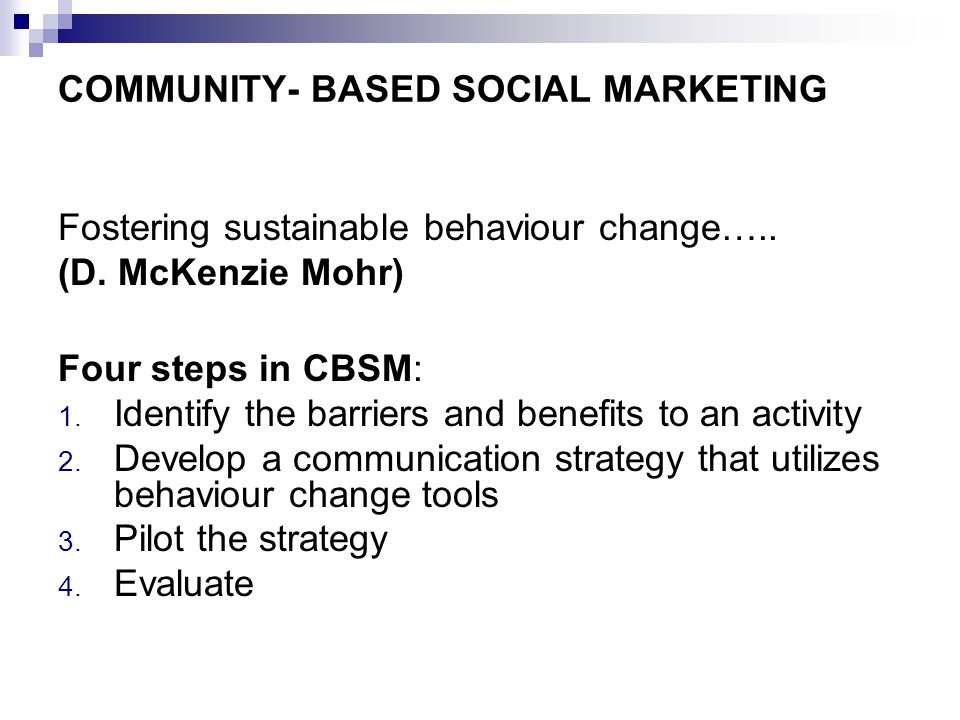 COMMUNITY- BASED SOCIAL MARKETING

Fostering sustainable behaviour change…..
(D. McKenzie Mohr)

Four steps in CBSM:
1. Identify the barriers and benefits to an activity
2. Develop a communication strategy that utilizes behaviour change tools
3. Pilot the strategy
4. Evaluate